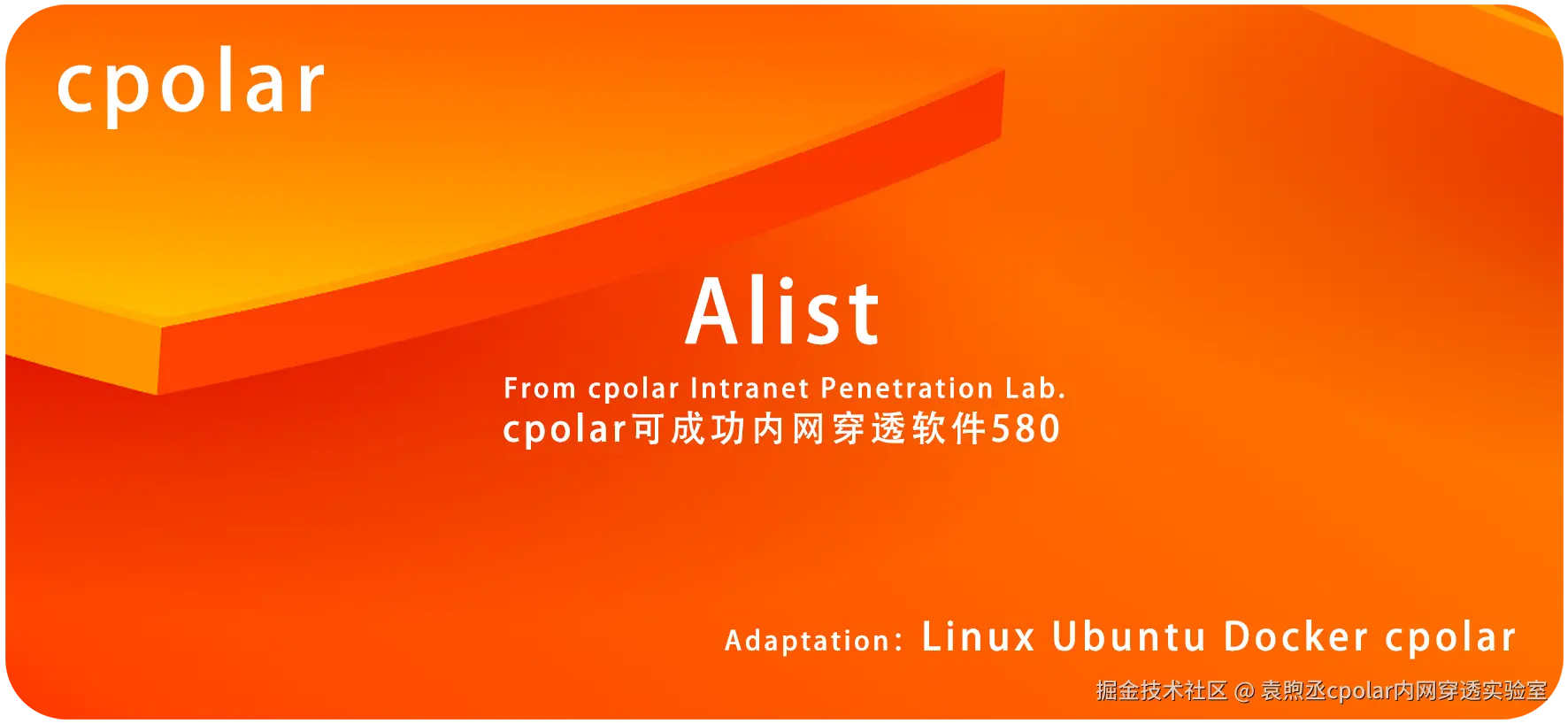 cpolar

Alist

From cpolar Intranet Penetration Lab.
cpolar可成功内网穿透软件580

Adaptation: Linux Ubuntu Docker cpolar

掘金技术社区 @ 袁煦丞cpolar内网穿透实验室